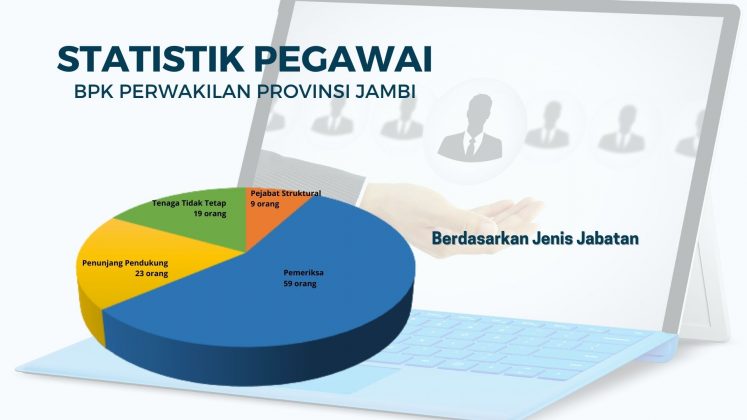 STATISTIK PEGAWAI
BPK PERWAKILAN PROVINSI JAMBI

Tenaga Tidak Tetap
19 orang

Pejabat Struktural
9 orang

Penunjang Pendukung
23 orang

Pemeriksa
59 orang

Berdasarkan Jenis Jabatan